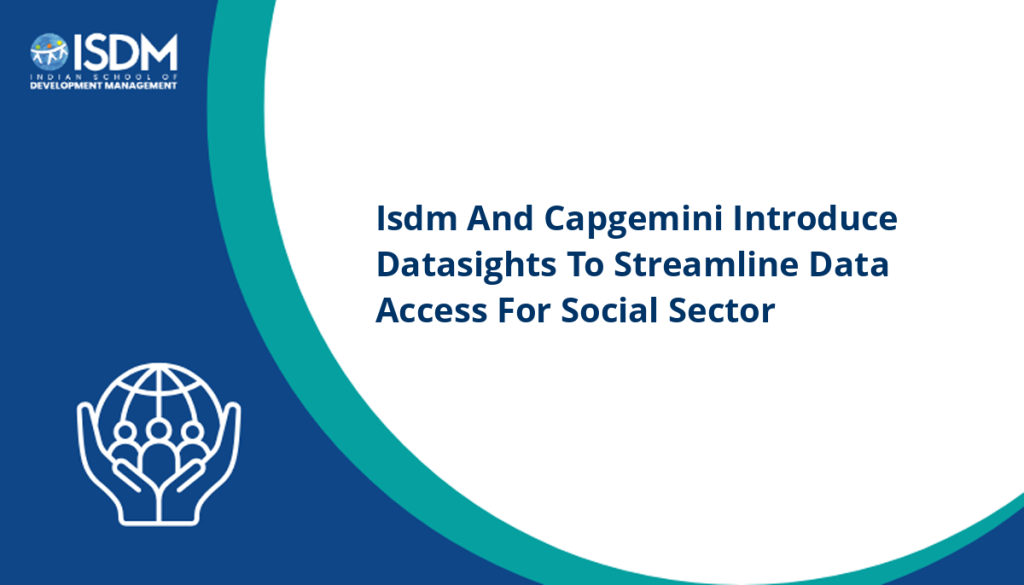 ISDM
INDIAN SCHOOL OF
DEVELOPMENT MANAGEMENT

Isdm And Capgemini Introduce Datasights To Streamline Data Access For Social Sector